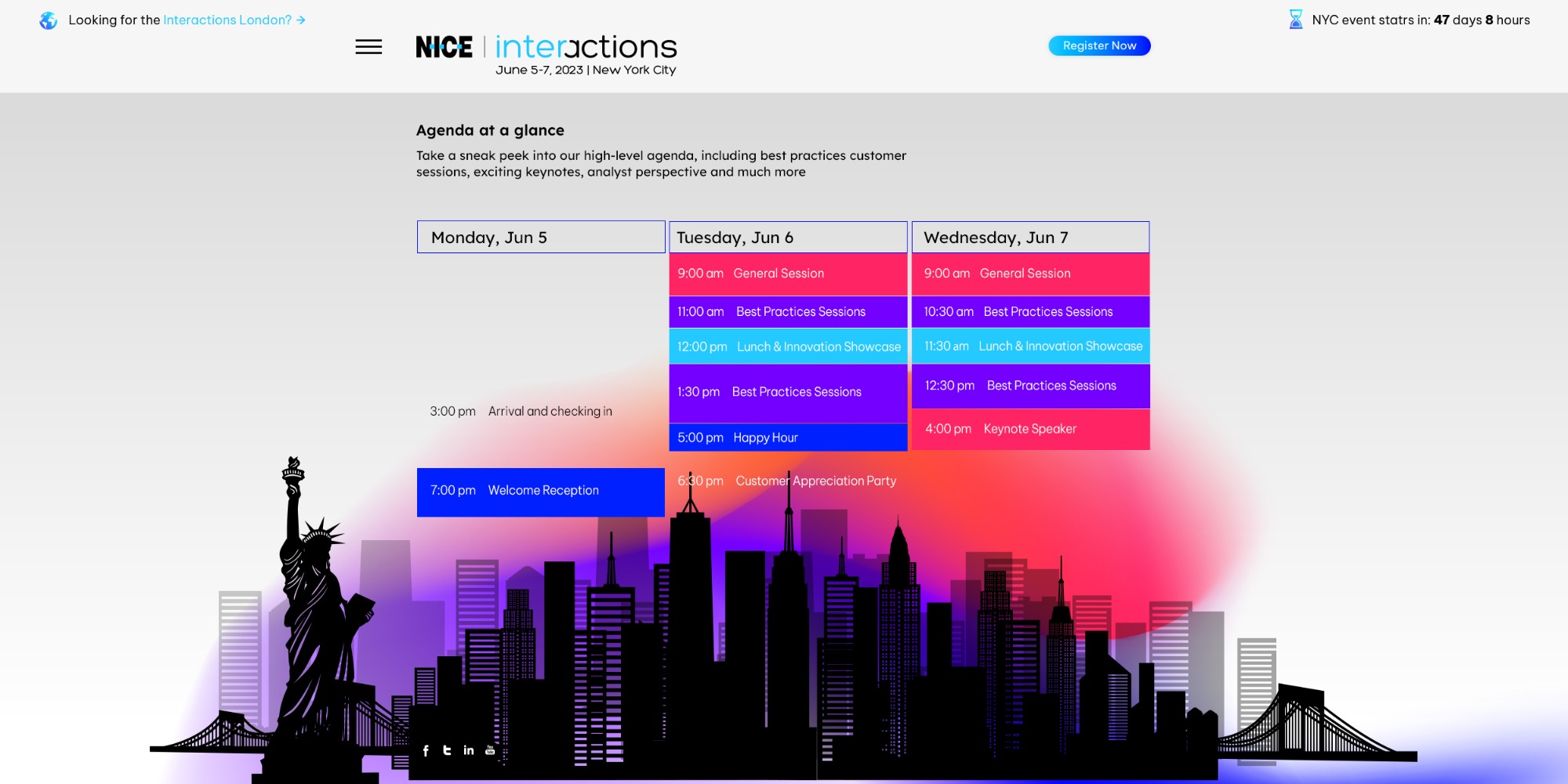 Looking for the Interactions London? →

NYC event statrs in: 47 days 8 hours

NICE | interactions
June 5-7, 2023 | New York City

Register Now

Agenda at a glance

Take a sneak peek into our high-level agenda, including best practices customer sessions, exciting keynotes, analyst perspective and much more

Monday, Jun 5

3:00 pm Arrival and checking in

7:00 pm Welcome Reception

Tuesday, Jun 6

9:00 am General Session

11:00 am Best Practices Sessions

12:00 pm Lunch & Innovation Showcase

1:30 pm Best Practices Sessions

5:00 pm Happy Hour

6:30 pm Customer Appreciation Party

Wednesday, Jun 7

9:00 am General Session

10:30 am Best Practices Sessions

11:30 am Lunch & Innovation Showcase

12:30 pm Best Practices Sessions

4:00 pm Keynote Speaker